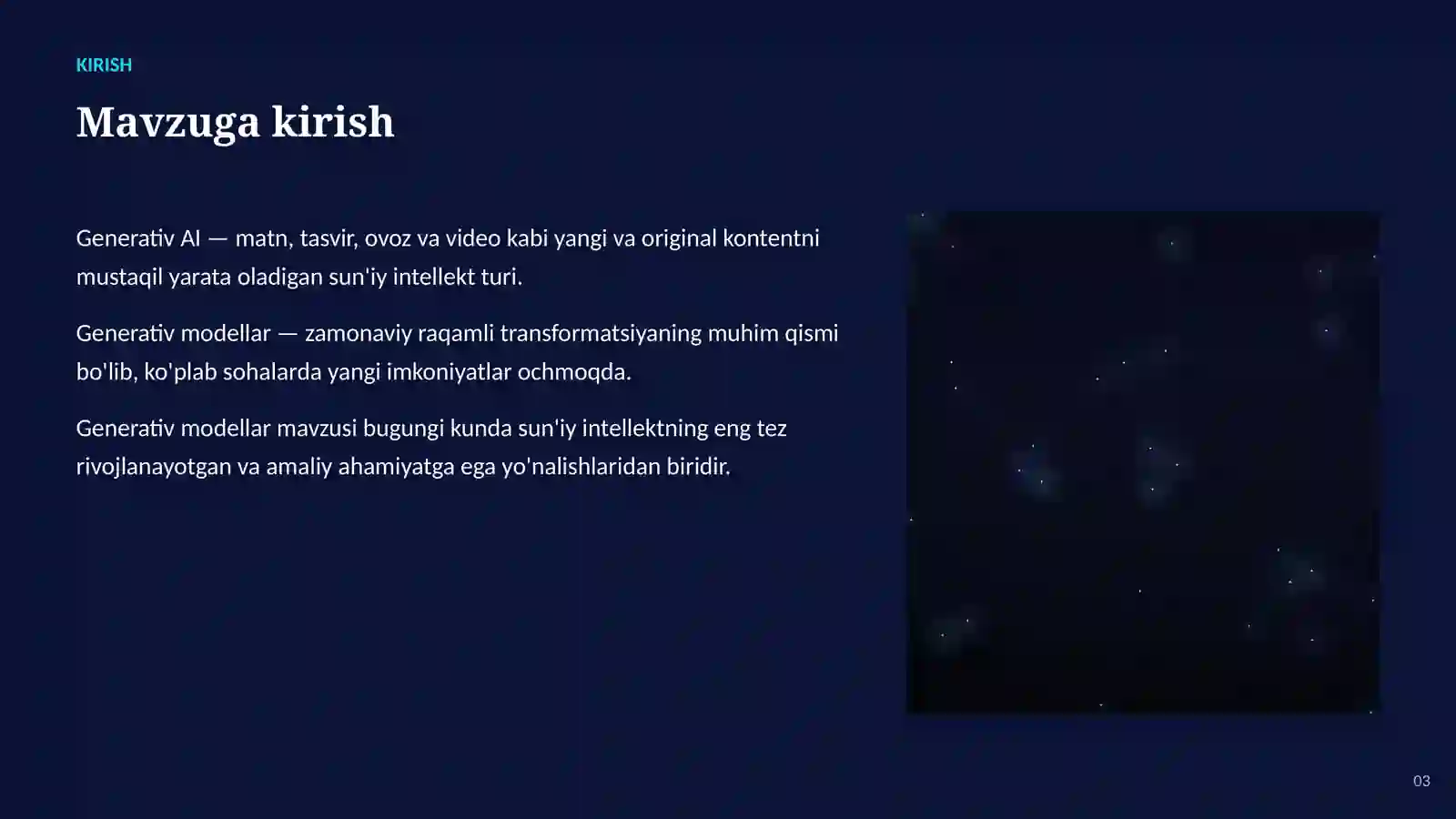 KIRISH

Mavzuga kirish

Generativ AI — matn, tasvir, ovoz va video kabi yangi va original kontentni mustaqil yarata oladigan sun'iy intellekt turi.

Generativ modellar — zamonaviy raqamli transformatsiyaning muhim qismi bo'lib, ko'plab sohalarda yangi imkoniyatlar ochmoqda.

Generativ modellar mavzusi bugungi kunda sun'iy intellektning eng tez rivojlanayotgan va amaliy ahamiyatga ega yo'nalishlaridan biridir.

03